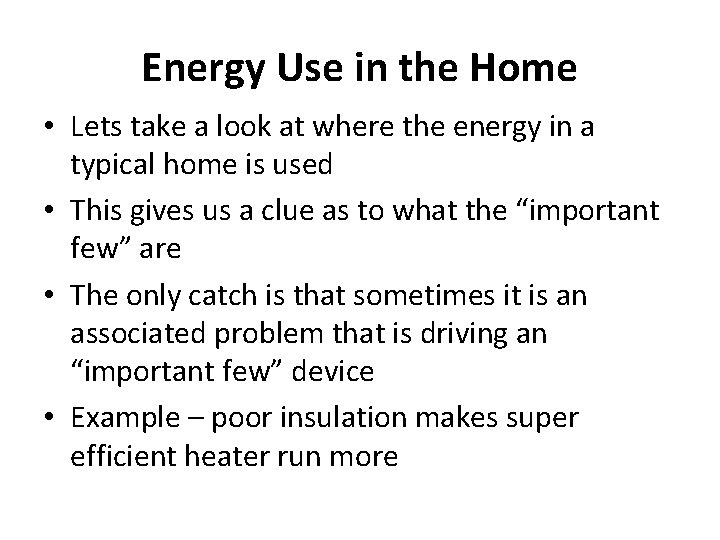 Energy Use in the Home

• Lets take a look at where the energy in a typical home is used
• This gives us a clue as to what the "important few" are
• The only catch is that sometimes it is an associated problem that is driving an "important few" device
• Example – poor insulation makes super efficient heater run more